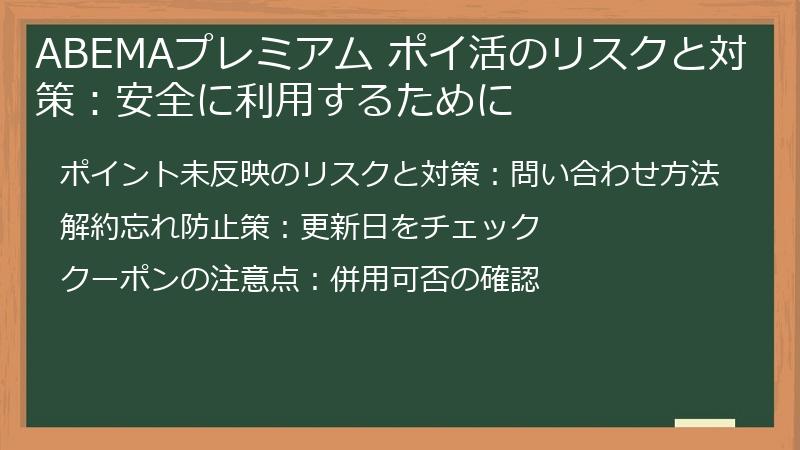 ABEMAプレミアム ポイ活のリスクと対策：安全に利用するために

ポイント未反映のリスクと対策：問い合わせ方法

解約忘れ防止策：更新日をチェック

クーポンの注意点：併用可否の確認